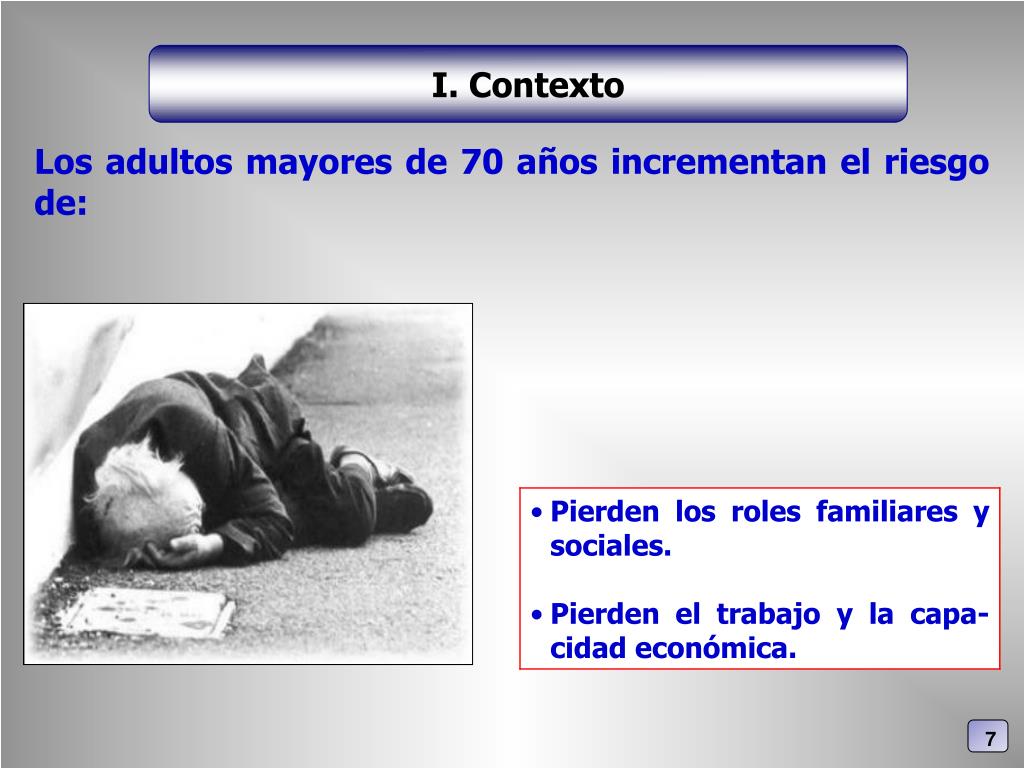 I. Contexto

Los adultos mayores de 70 años incrementan el riesgo de:

• Pierden los roles familiares y sociales.

• Pierden el trabajo y la capacidad económica.

7